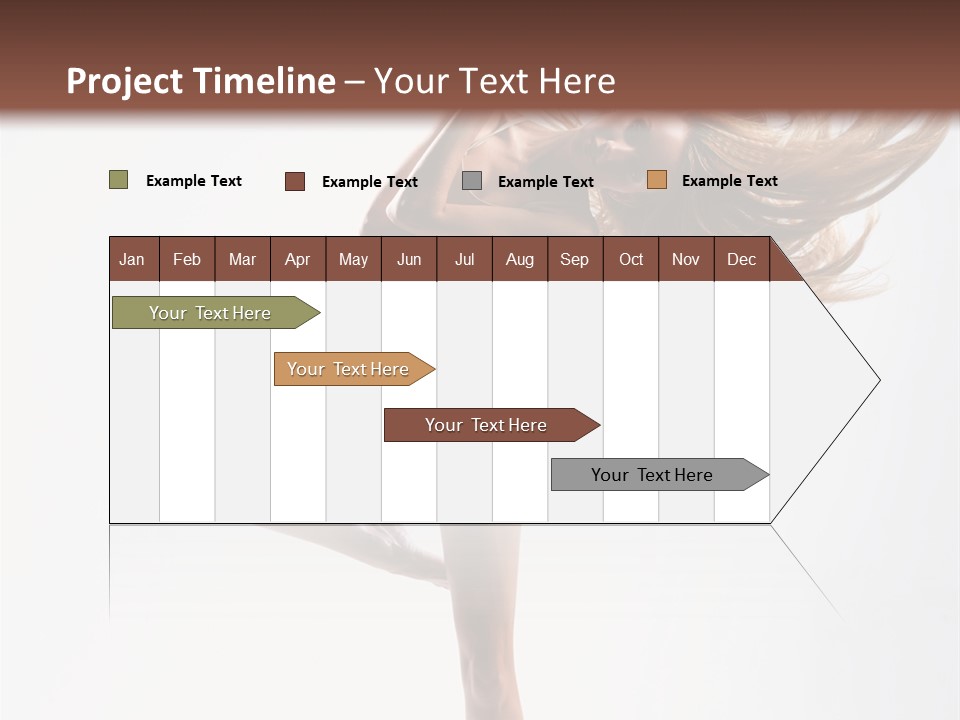 Project Timeline – Your Text Here

Example Text
Example Text
Example Text
Example Text

| Jan | Feb | Mar | Apr | May | Jun | Jul | Aug | Sep | Oct | Nov | Dec |
|---|---|---|---|---|---|---|---|---|---|---|---|

Your Text Here
Your Text Here
Your Text Here
Your Text Here